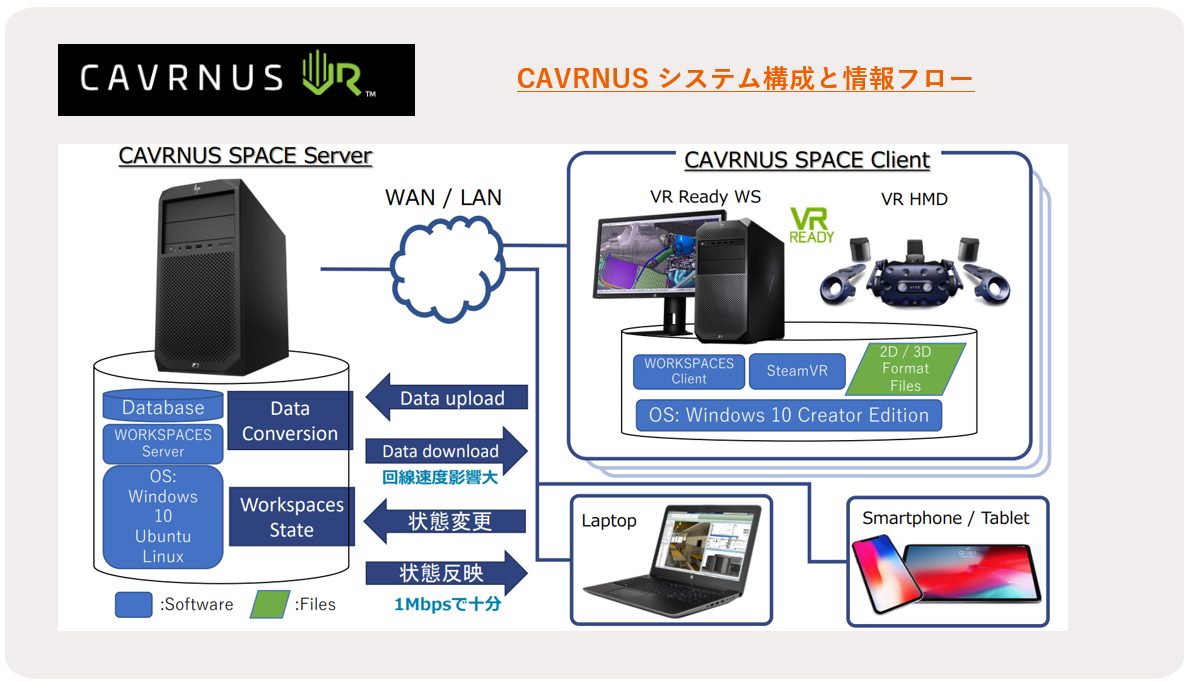 CAVRNUS VR™

CAVRNUS システム構成と情報フロー

CAVRNUS SPACE Server

WAN / LAN

CAVRNUS SPACE Client

VR Ready WS

VR READY

VR HMD

WORKSPACES Client

SteamVR

2D / 3D Format Files

OS: Windows 10 Creator Edition

Database

WORKSPACES Server

OS: Windows 10 Ubuntu Linux

Data Conversion

Workspaces State

Data upload

Data download

回線速度影響大

状態変更

状態反映

1Mbpsで十分

Laptop

Smartphone / Tablet

:Software

:Files